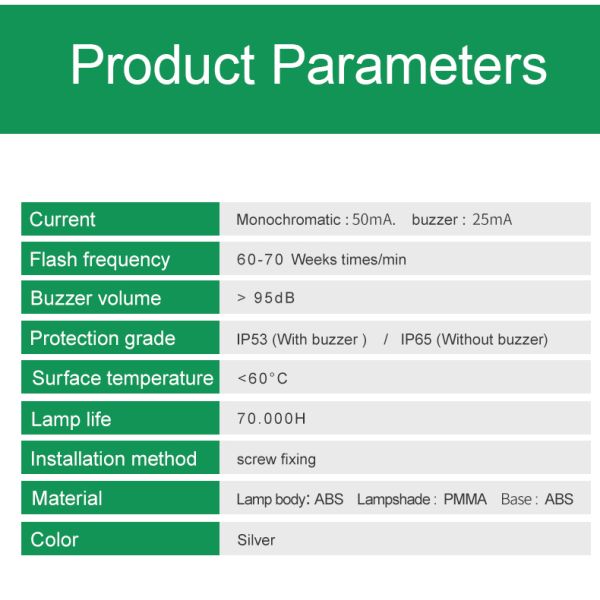 Product Parameters

| Current | Monochromatic : 50mA. buzzer : 25mA |
|---|---|
| Flash frequency | 60-70 Weeks times/min |
| Buzzer volume | > 95dB |
| Protection grade | IP53 (With buzzer ) / IP65 (Without buzzer) |
| Surface temperature | <60°C |
| Lamp life | 70.000H |
| Installation method | screw fixing |
| Material | Lamp body: ABS Lampshade : PMMA Base : ABS |
| Color | Silver |